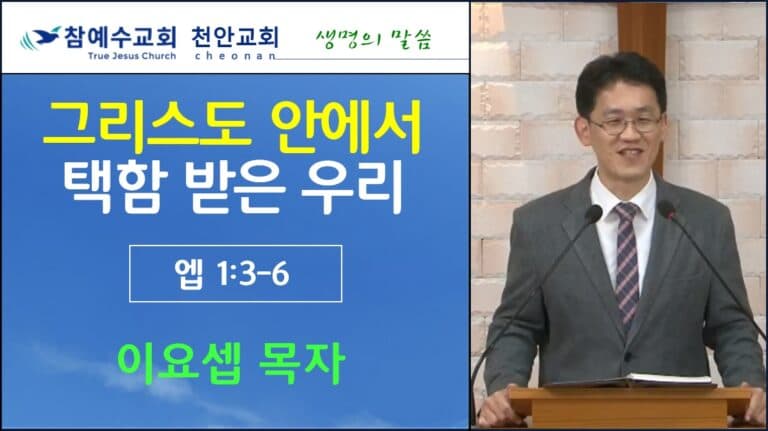 참예수교회 천안교회
True Jesus Church cheonan
생명의 말씀

그리스도 안에서
택함 받은 우리

엡 1:3-6

이요셉 목자